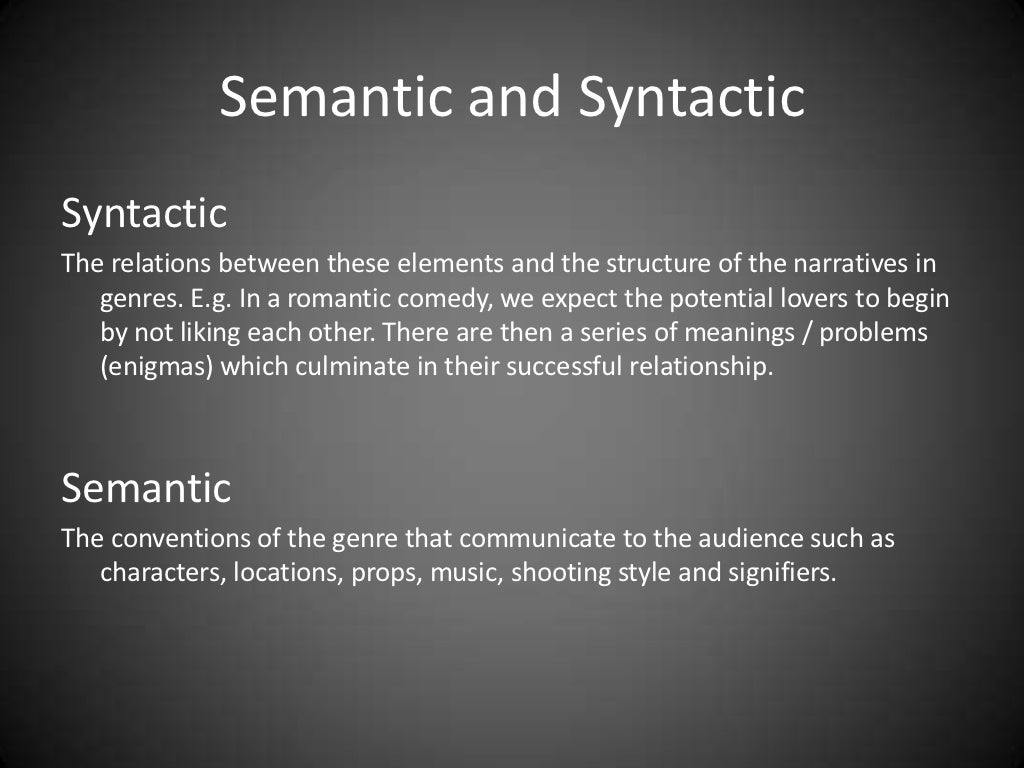 Semantic and Syntactic

Syntactic

The relations between these elements and the structure of the narratives in genres. E.g. In a romantic comedy, we expect the potential lovers to begin by not liking each other. There are then a series of meanings / problems (enigmas) which culminate in their successful relationship.

Semantic

The conventions of the genre that communicate to the audience such as characters, locations, props, music, shooting style and signifiers.